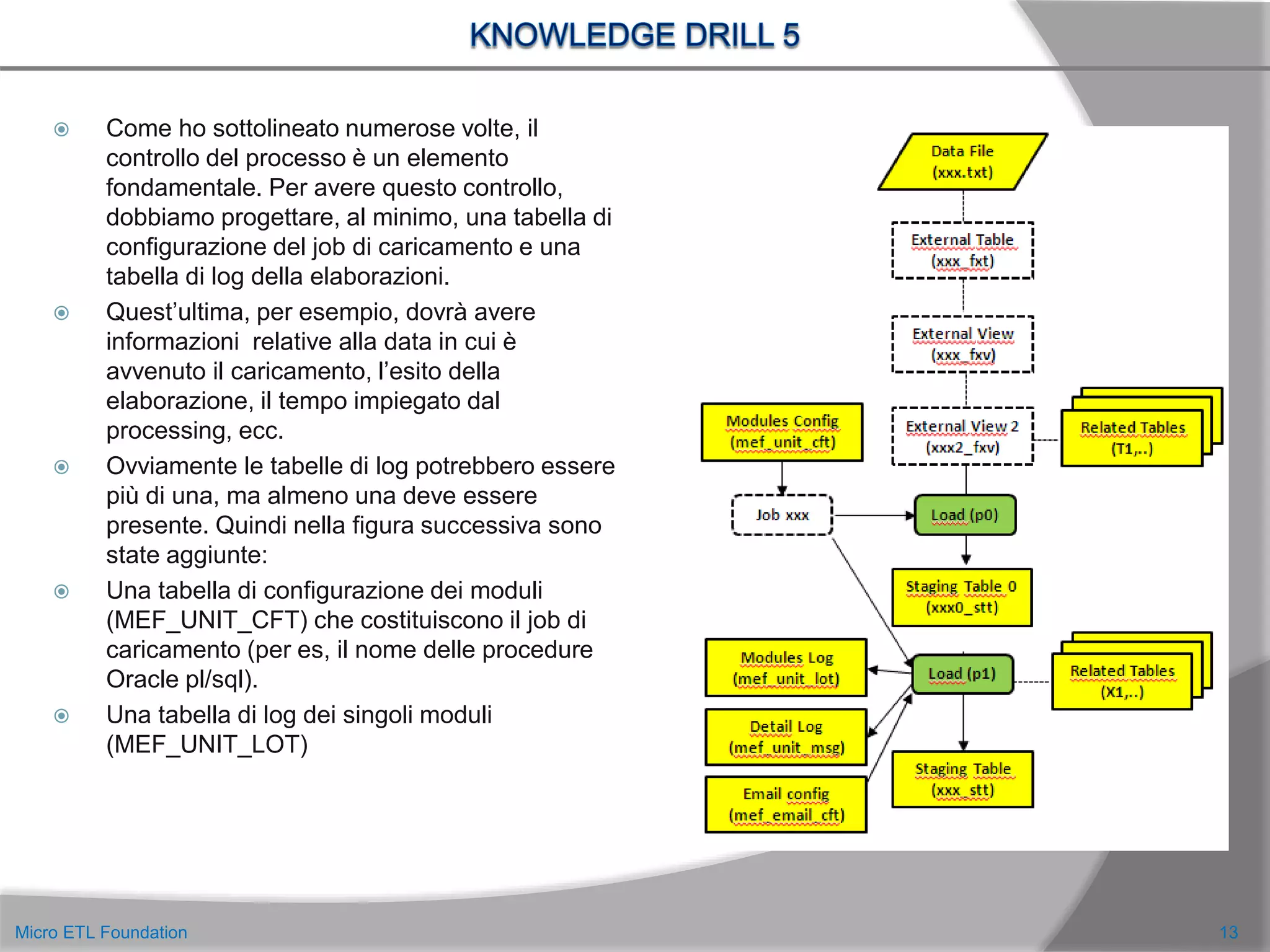 KNOWLEDGE DRILL 5

Come ho sottolineato numerose volte, il controllo del processo è un elemento fondamentale. Per avere questo controllo, dobbiamo progettare, al minimo, una tabella di configurazione del job di caricamento e una tabella di log della elaborazioni.

Quest'ultima, per esempio, dovrà avere informazioni  relative alla data in cui è avvenuto il caricamento, l'esito della elaborazione, il tempo impiegato dal processing, ecc.

Ovviamente le tabelle di log potrebbero essere più di una, ma almeno una deve essere presente. Quindi nella figura successiva sono state aggiunte:

Una tabella di configurazione dei moduli (MEF_UNIT_CFT) che costituiscono il job di caricamento (per es, il nome delle procedure Oracle pl/sql).

Una tabella di log dei singoli moduli (MEF_UNIT_LOT)

Data File (xxx.txt)

External Table (xxx_fxt)

External View (xxx_fxv)

Modules Config (mef_unit_cft)

External View 2 (xxx2_fxv)

Related Tables (T1,..)

Job xxx

Load (p0)

Staging Table 0 (xxx0_stt)

Modules Log (mef_unit_lot)

Load (p1)

Related Tables (X1,..)

Detail Log (mef_unit_msg)

Email config (mef_email_cft)

Staging Table (xxx_stt)

Micro ETL Foundation

13